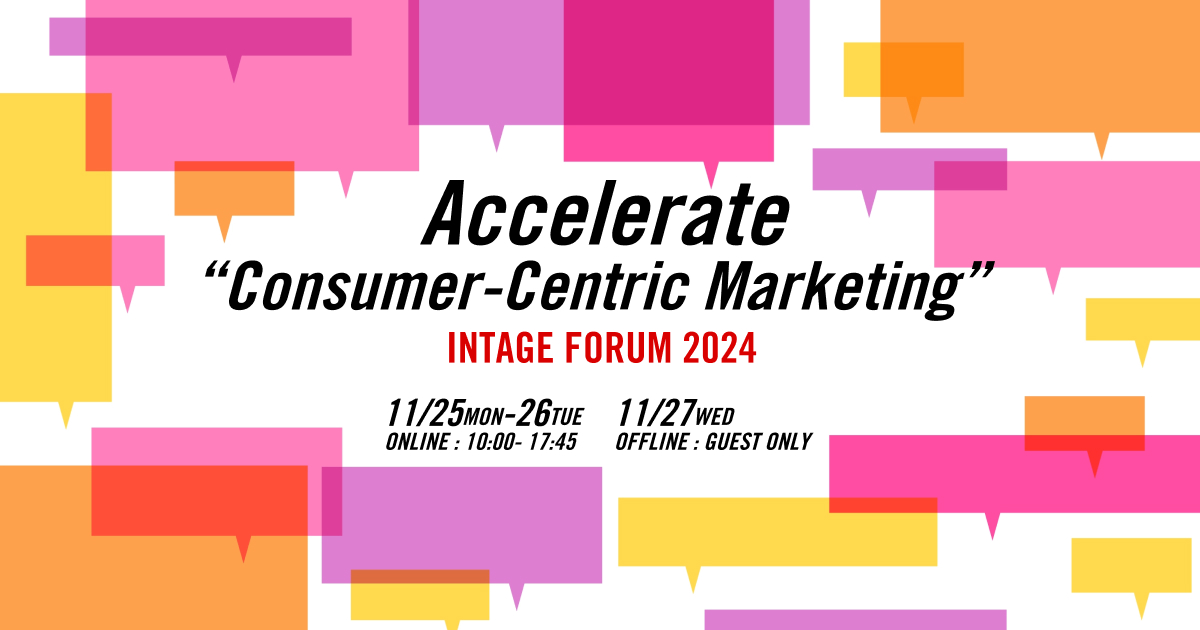 Accelerate
“Consumer-Centric Marketing”
INTAGE FORUM 2024

11/25MON-26TUE
ONLINE : 10:00- 17:45

11/27WED
OFFLINE : GUEST ONLY